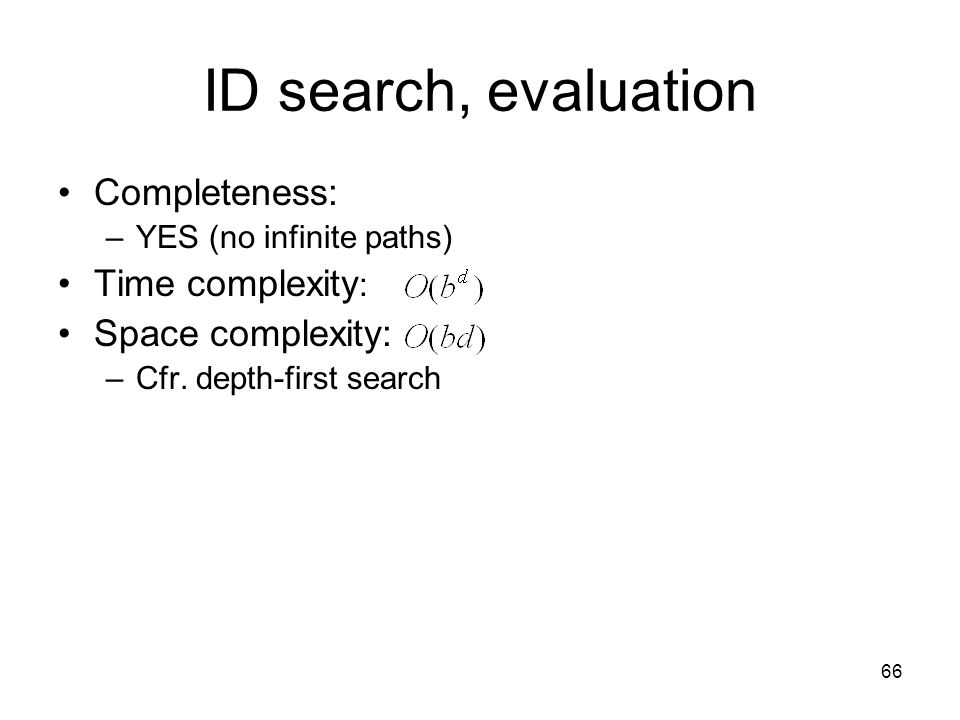 ID search, evaluation

• Completeness:
 – YES (no infinite paths)
• Time complexity: $O(b^d)$
• Space complexity: $O(bd)$
 – Cfr. depth-first search

66